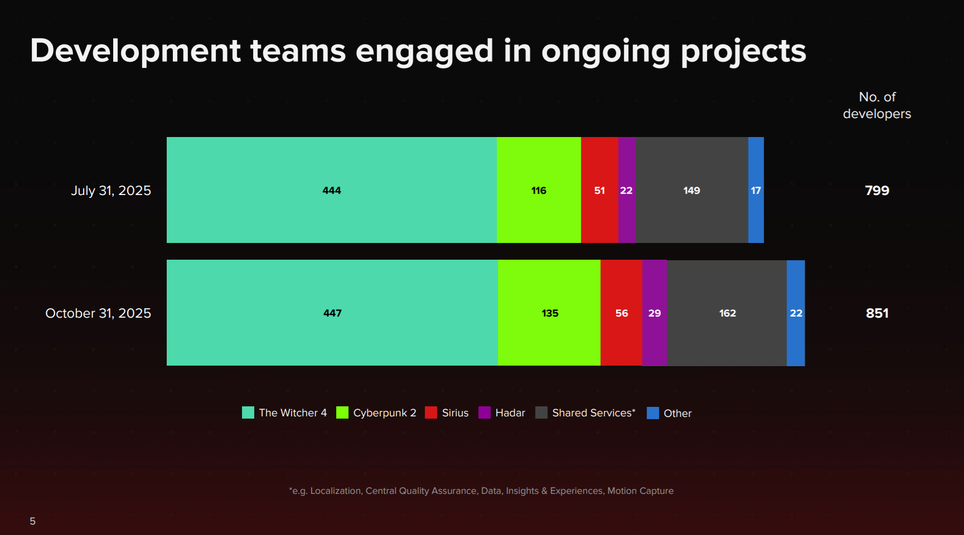 Development teams engaged in ongoing projects

No. of developers

July 31, 2025
444 116 51 22 149 17
799

October 31, 2025
447 135 56 29 162 22
851

The Witcher 4 Cyberpunk 2 Sirius Hadar Shared Services* Other

*e.g. Localization, Central Quality Assurance, Data, Insights & Experiences, Motion Capture

5